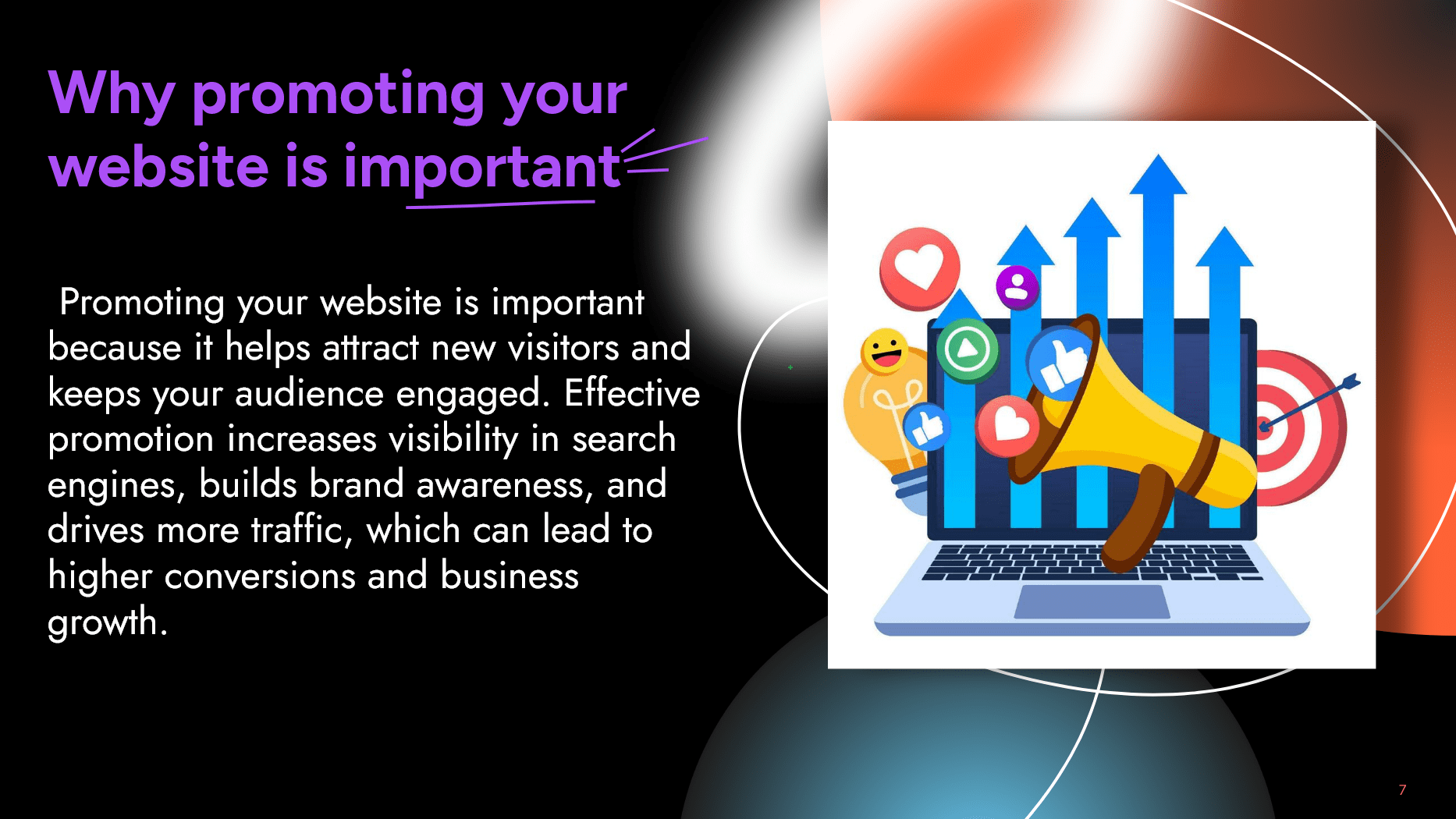 Why promoting your website is important

Promoting your website is important because it helps attract new visitors and keeps your audience engaged. Effective promotion increases visibility in search engines, builds brand awareness, and drives more traffic, which can lead to higher conversions and business growth.

7